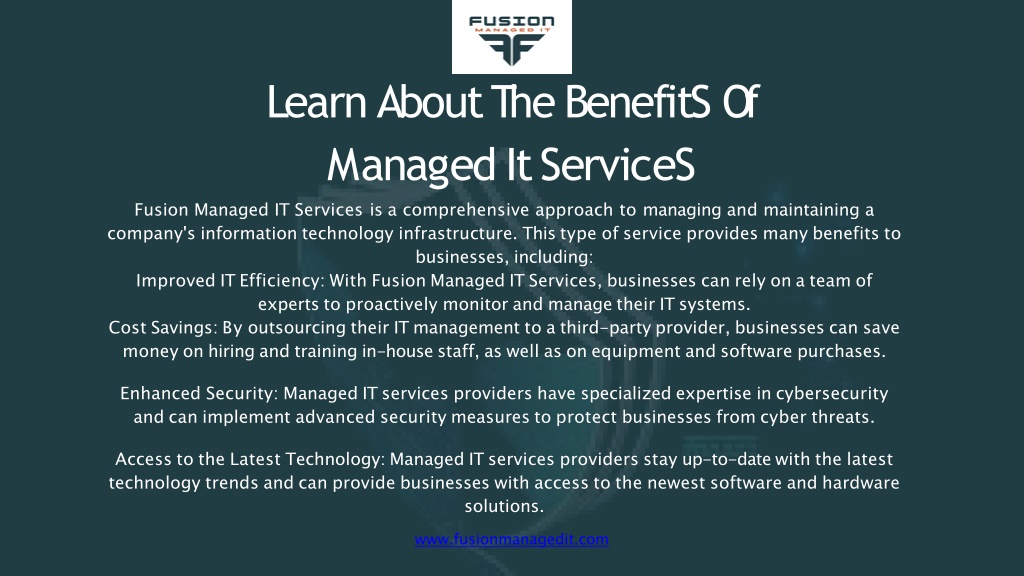 FUSION
MANAGED IT

Learn About The BenefitS Of Managed It ServiceS

Fusion Managed IT Services is a comprehensive approach to managing and maintaining a company's information technology infrastructure. This type of service provides many benefits to businesses, including:
Improved IT Efficiency: With Fusion Managed IT Services, businesses can rely on a team of experts to proactively monitor and manage their IT systems.
Cost Savings: By outsourcing their IT management to a third-party provider, businesses can save money on hiring and training in-house staff, as well as on equipment and software purchases.

Enhanced Security: Managed IT services providers have specialized expertise in cybersecurity and can implement advanced security measures to protect businesses from cyber threats.

Access to the Latest Technology: Managed IT services providers stay up-to-date with the latest technology trends and can provide businesses with access to the newest software and hardware solutions.

www.fusionmanagedit.com